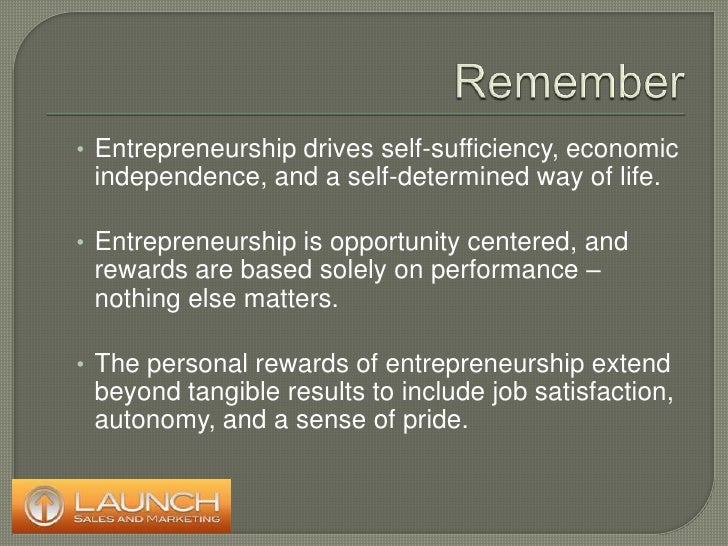 Remember

• Entrepreneurship drives self-sufficiency, economic independence, and a self-determined way of life.

• Entrepreneurship is opportunity centered, and rewards are based solely on performance – nothing else matters.

• The personal rewards of entrepreneurship extend beyond tangible results to include job satisfaction, autonomy, and a sense of pride.

LAUNCH
SALES AND MARKETING